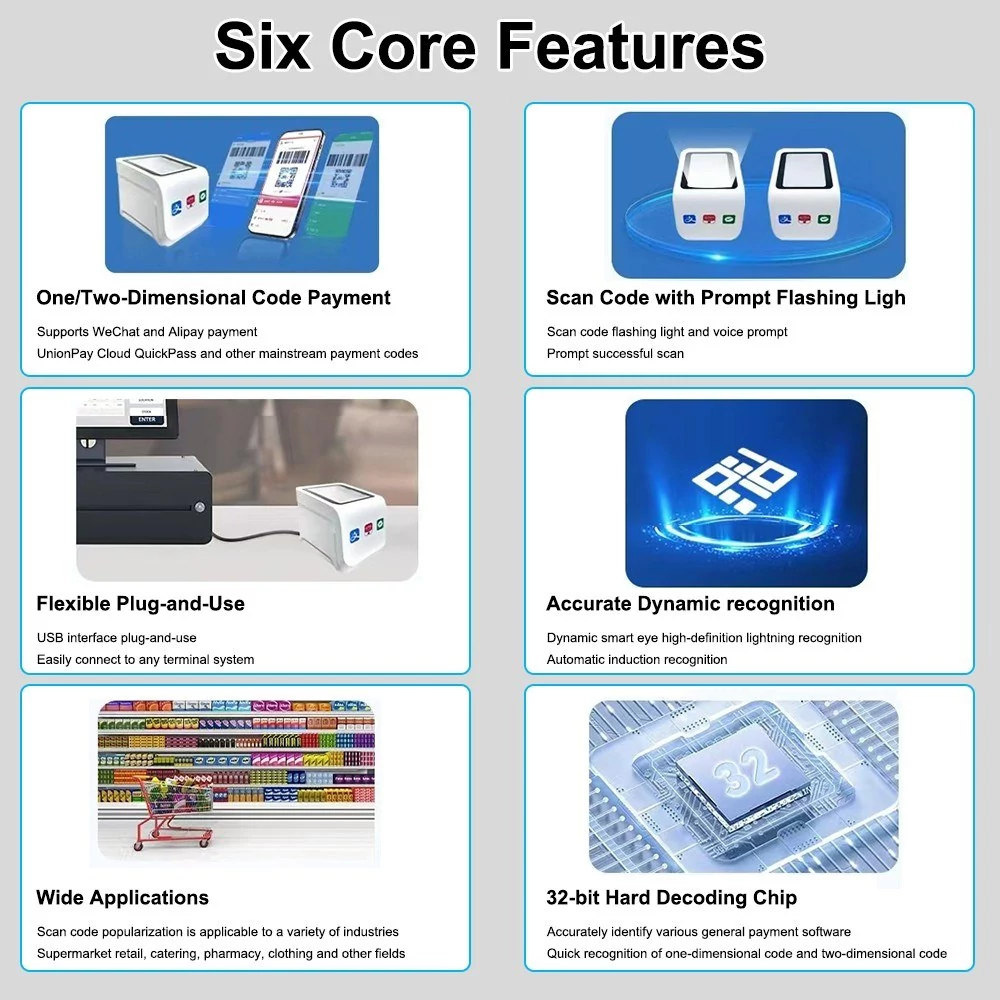 Six Core Features

One/Two-Dimensional Code Payment

Supports WeChat and Alipay payment
UnionPay Cloud QuickPass and other mainstream payment codes

Scan Code with Prompt Flashing Ligh

Scan code flashing light and voice prompt
Prompt successful scan

ENTER

Flexible Plug-and-Use

USB interface plug-and-use
Easily connect to any terminal system

Accurate Dynamic recognition

Dynamic smart eye high-definition lightning recognition
Automatic induction recognition

Wide Applications

Scan code popularization is applicable to a variety of industries
Supermarket retail, catering, pharmacy, clothing and other fields

32

32-bit Hard Decoding Chip

Accurately identify various general payment software
Quick recognition of one-dimensional code and two-dimensional code